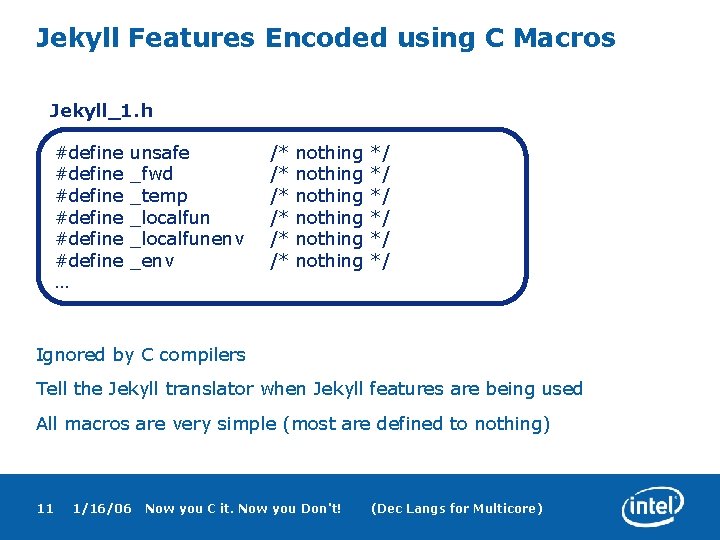 Jekyll Features Encoded using C Macros

Jekyll_1.h

#define unsafe /* nothing */
#define _fwd /* nothing */
#define _temp /* nothing */
#define _localfun /* nothing */
#define _localfunenv /* nothing */
#define _env /* nothing */
…

Ignored by C compilers

Tell the Jekyll translator when Jekyll features are being used

All macros are very simple (most are defined to nothing)

11 1/16/06 Now you C it. Now you Don't! (Dec Langs for Multicore)

intel